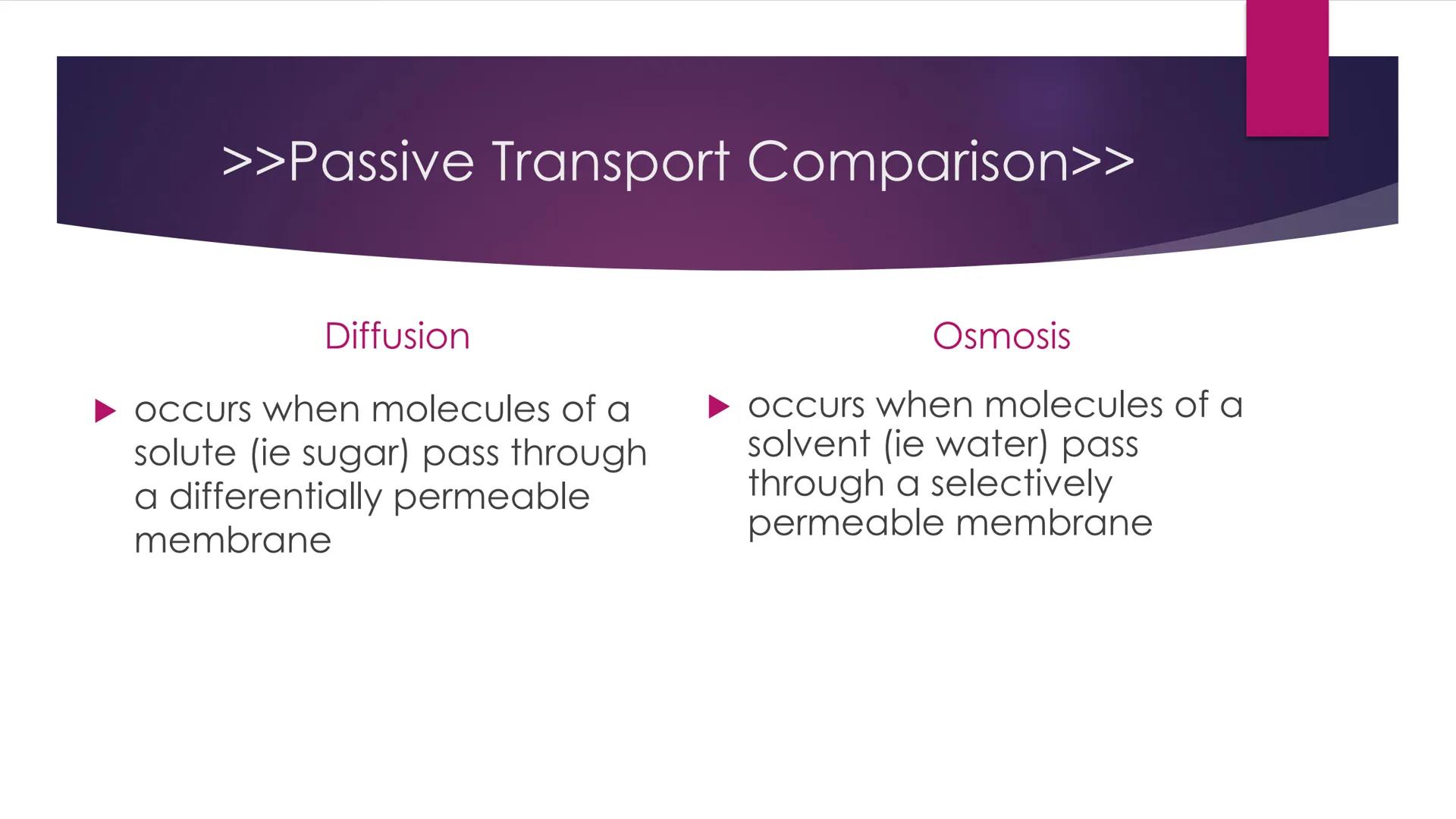 >>Passive Transport Comparison>>

Diffusion

▶ occurs when molecules of a solute (ie sugar) pass through a differentially permeable membrane

Osmosis

▶ occurs when molecules of a solvent (ie water) pass through a selectively permeable membrane